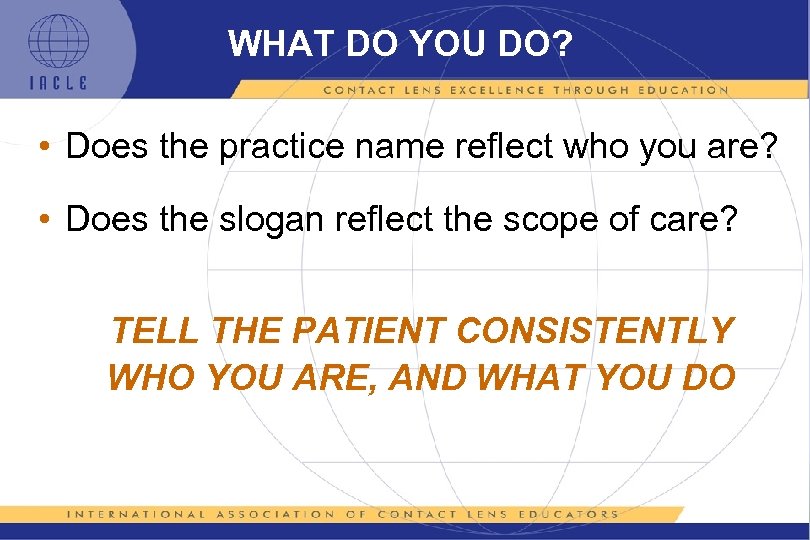 IACLE

WHAT DO YOU DO?

CONTACT LENS EXCELLENCE THROUGH EDUCATION

• Does the practice name reflect who you are?

• Does the slogan reflect the scope of care?

TELL THE PATIENT CONSISTENTLY WHO YOU ARE, AND WHAT YOU DO

INTERNATIONAL ASSOCIATION OF CONTACT LENS EDUCATORS